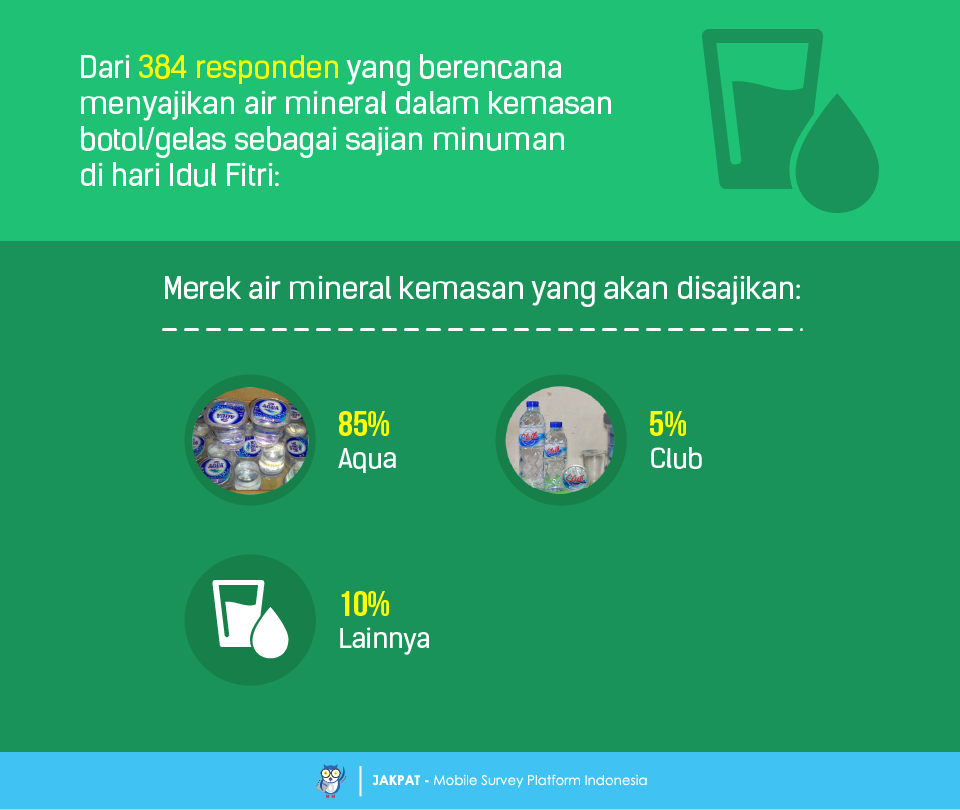 Dari 384 responden yang berencana menyajikan air mineral dalam kemasan botol/gelas sebagai sajian minuman di hari Idul Fitri:

Merek air mineral kemasan yang akan disajikan:

85%
Aqua

5%
Club

10%
Lainnya

JAKPAT - Mobile Survey Platform Indonesia